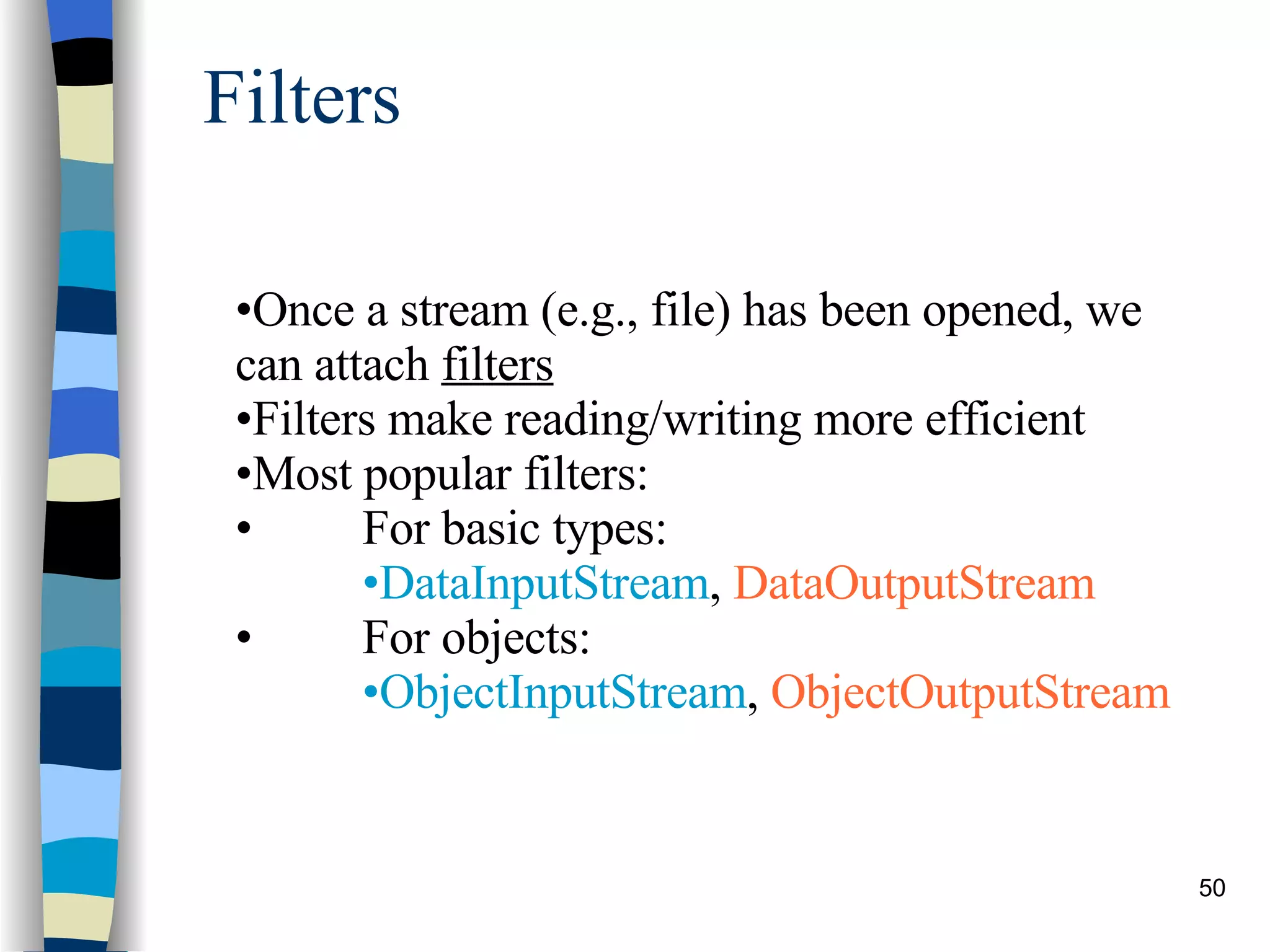 Filters

•Once a stream (e.g., file) has been opened, we can attach filters
•Filters make reading/writing more efficient
•Most popular filters:
• For basic types:
•DataInputStream, DataOutputStream
• For objects:
•ObjectInputStream, ObjectOutputStream

50